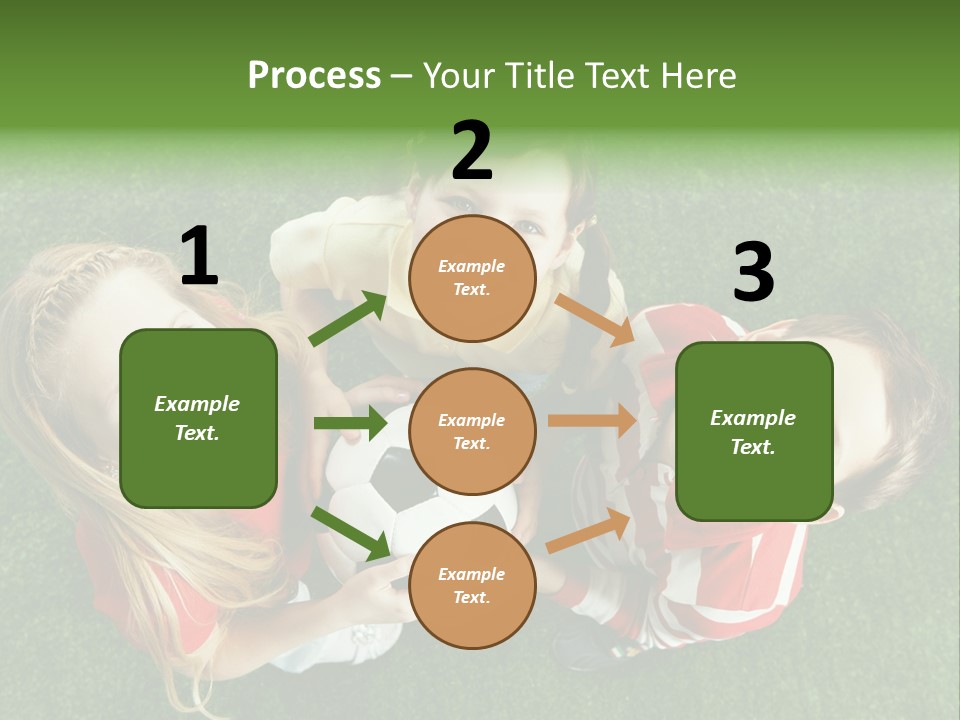 Process – Your Title Text Here

1

Example Text.

2

Example Text.

Example Text.

Example Text.

3

Example Text.